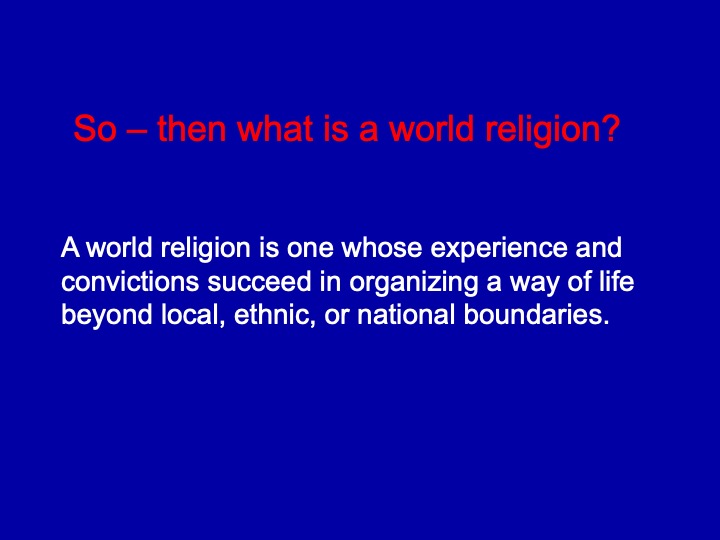 So – then what is a world religion?

A world religion is one whose experience and convictions succeed in organizing a way of life beyond local, ethnic, or national boundaries.